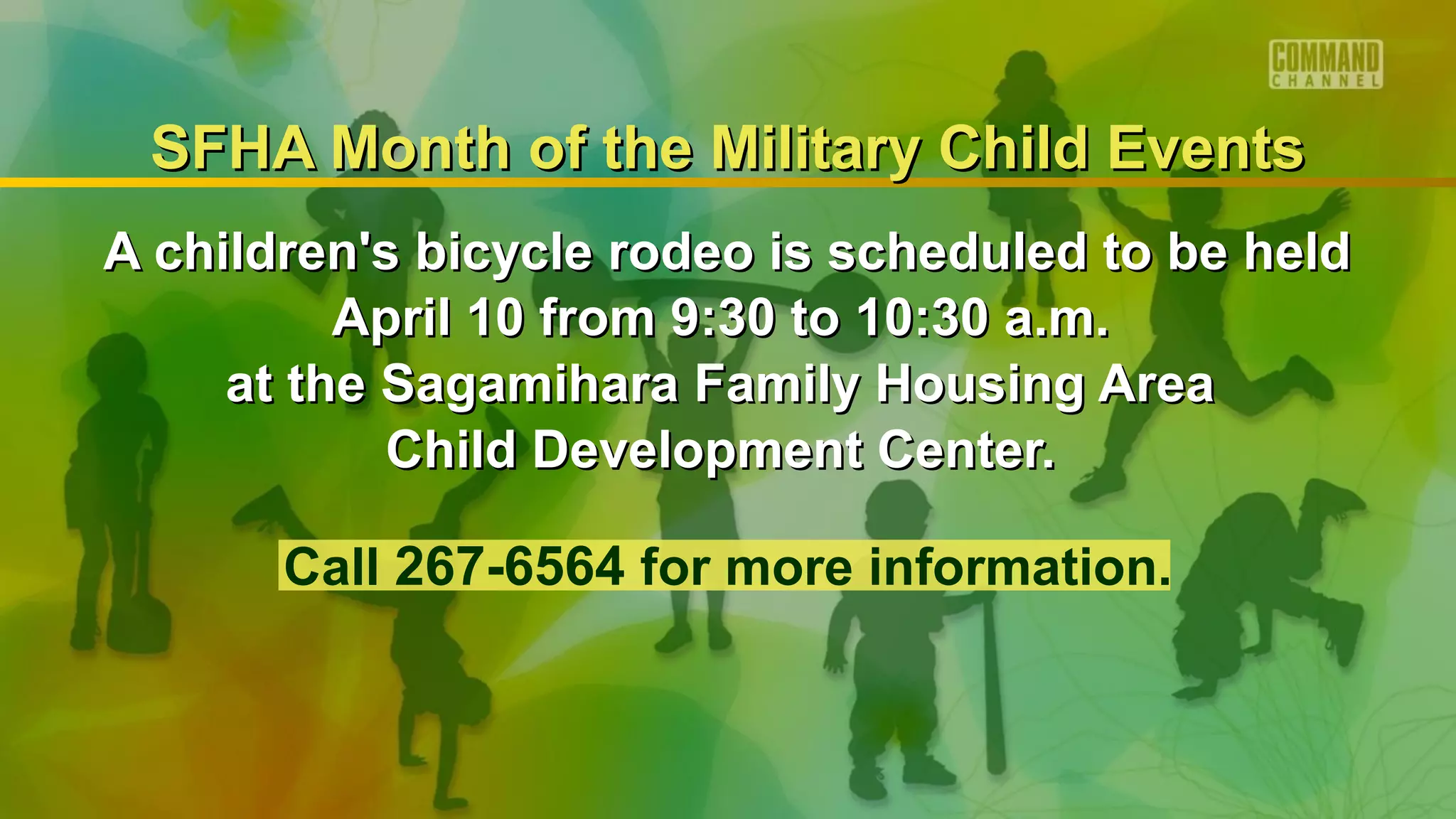 COMMAND CHANNEL

SFHA Month of the Military Child Events

A children's bicycle rodeo is scheduled to be held April 10 from 9:30 to 10:30 a.m. at the Sagamihara Family Housing Area Child Development Center.

Call 267-6564 for more information.